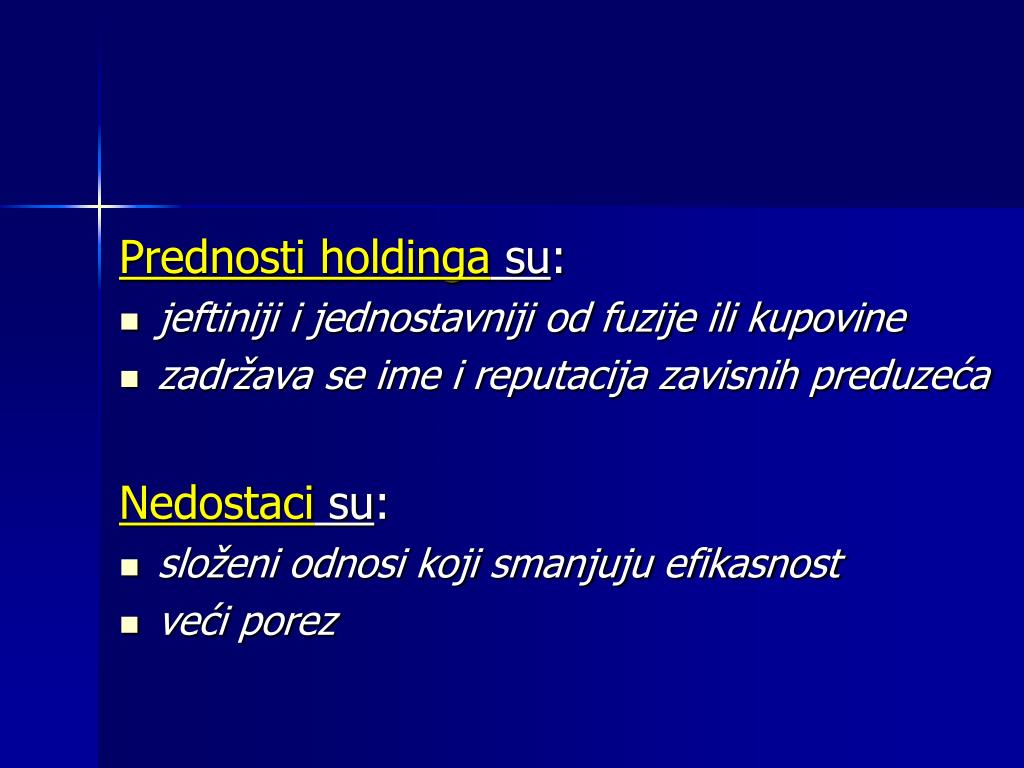 Prednosti holdinga su:
- jeftiniji i jednostavniji od fuzije ili kupovine
- zadržava se ime i reputacija zavisnih preduzeća

Nedostaci su:
- složeni odnosi koji smanjuju efikasnost
- veći porez